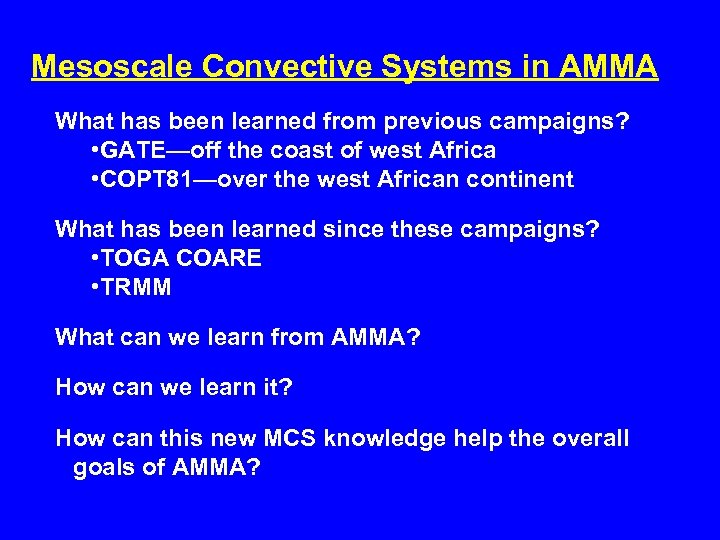 Mesoscale Convective Systems in AMMA

What has been learned from previous campaigns?
•GATE—off the coast of west Africa
•COPT81—over the west African continent

What has been learned since these campaigns?
•TOGA COARE
•TRMM

What can we learn from AMMA?

How can we learn it?

How can this new MCS knowledge help the overall goals of AMMA?